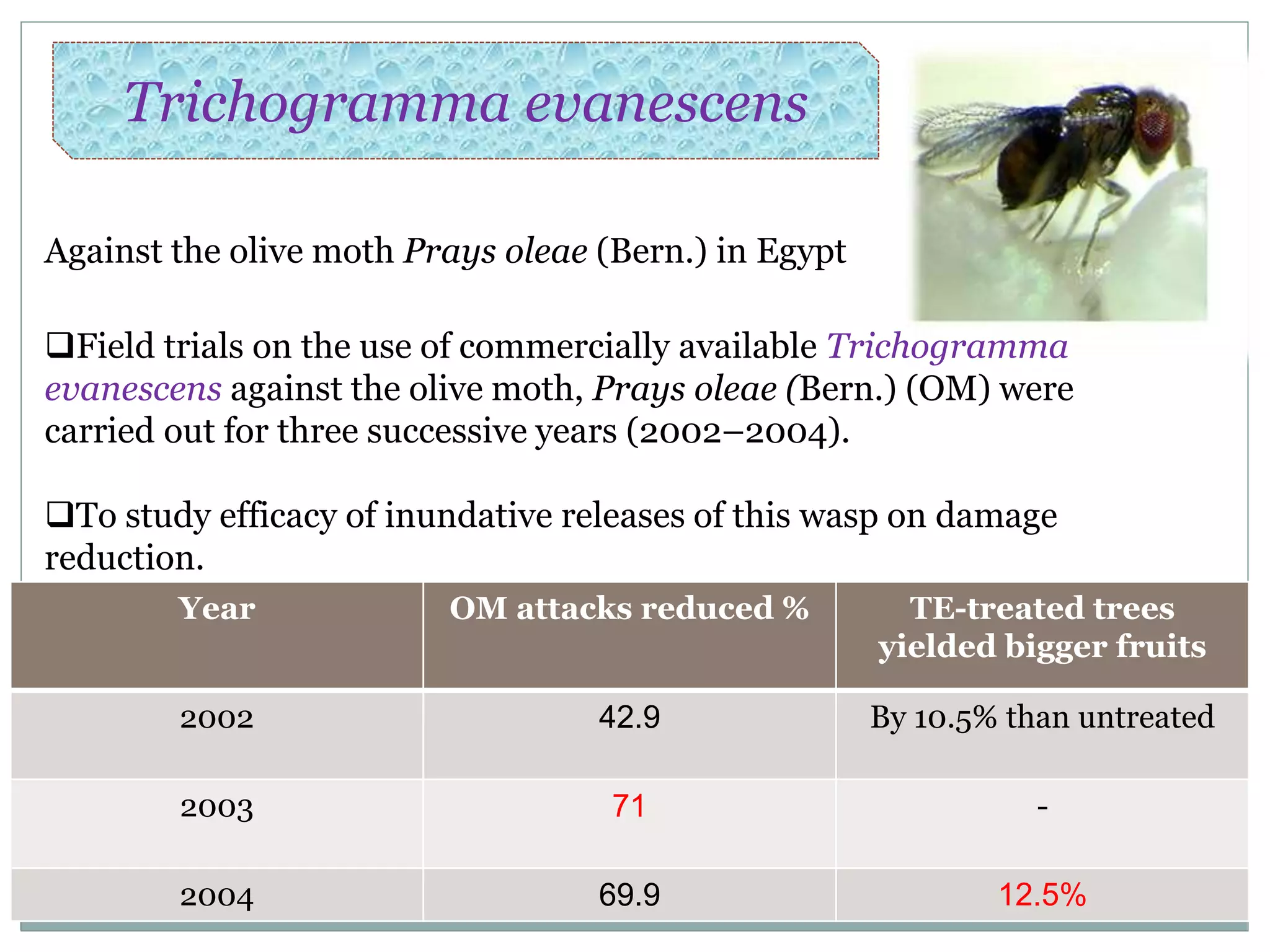 Trichogramma evanescens

Against the olive moth Prays oleae (Bern.) in Egypt

❑Field trials on the use of commercially available Trichogramma evanescens against the olive moth, Prays oleae (Bern.) (OM) were carried out for three successive years (2002–2004).

❑To study efficacy of inundative releases of this wasp on damage reduction.

| Year | OM attacks reduced % | TE-treated trees yielded bigger fruits |
|---|---|---|
| 2002 | 42.9 | By 10.5% than untreated |
| 2003 | 71 | - |
| 2004 | 69.9 | 12.5% |